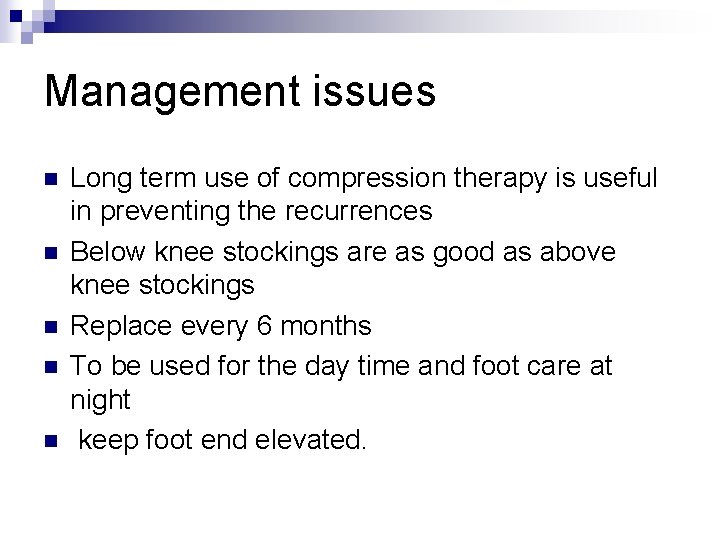 Management issues

- Long term use of compression therapy is useful in preventing the recurrences
- Below knee stockings are as good as above knee stockings
- Replace every 6 months
- To be used for the day time and foot care at night
- keep foot end elevated.